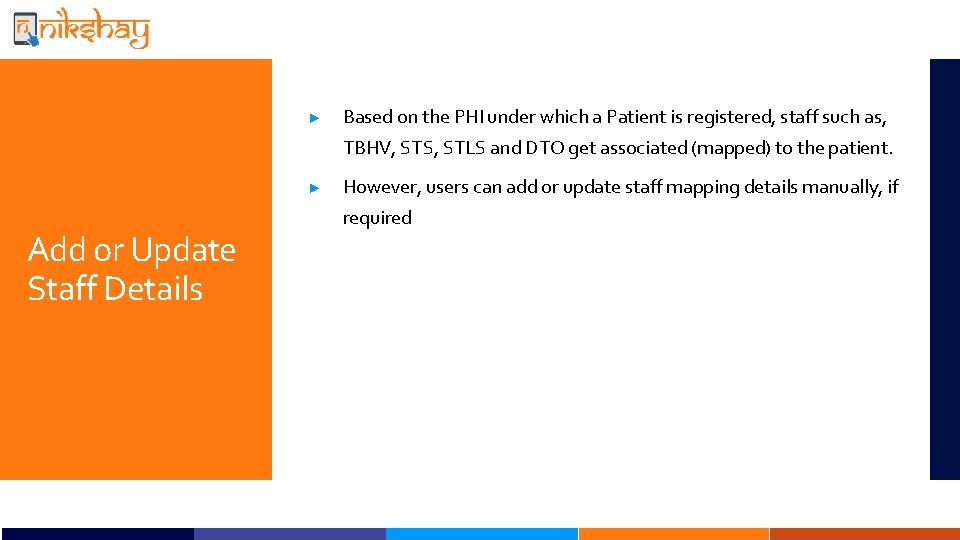 nikshay

Add or Update Staff Details

► Based on the PHI under which a Patient is registered, staff such as, TBHV, STS, STLS and DTO get associated (mapped) to the patient.

► However, users can add or update staff mapping details manually, if required